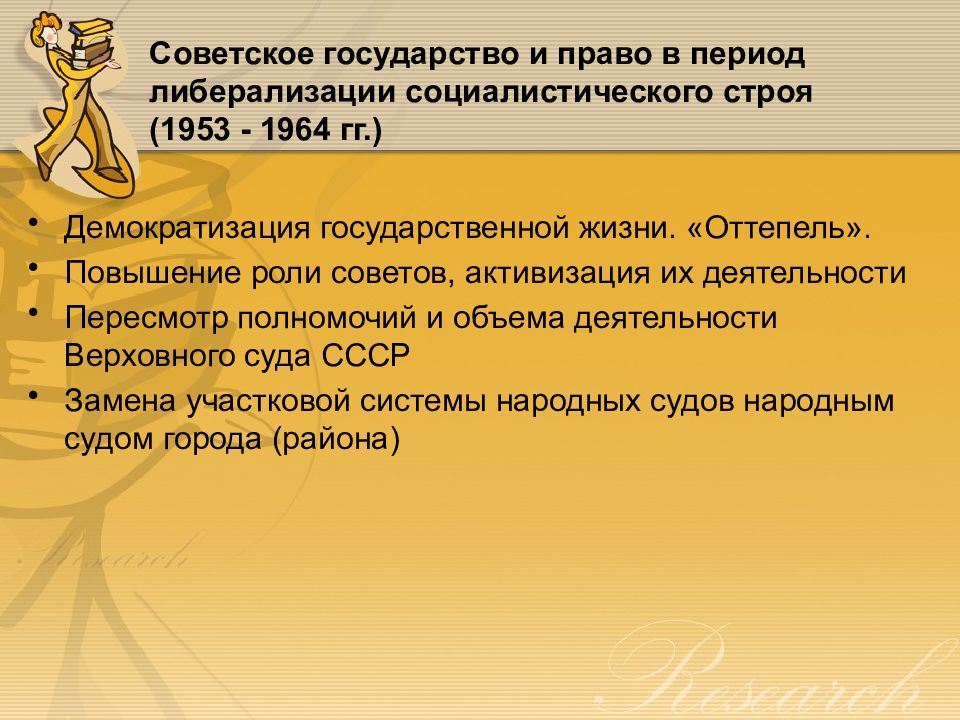 Советское государство и право в период либерализации социалистического строя (1953 - 1964 гг.)

• Демократизация государственной жизни. «Оттепель».
• Повышение роли советов, активизация их деятельности
• Пересмотр полномочий и объема деятельности Верховного суда СССР
• Замена участковой системы народных судов народным судом города (района)

Research

Research